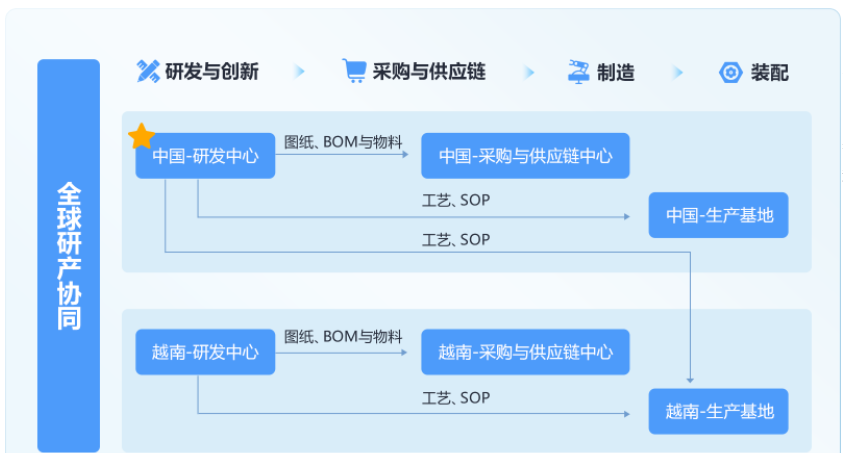 全球研产协同

研发与创新　采购与供应链　制造　装配

中国-研发中心
图纸、BOM与物料
中国-采购与供应链中心
工艺、SOP
中国-生产基地
工艺、SOP

越南-研发中心
图纸、BOM与物料
越南-采购与供应链中心
工艺、SOP
越南-生产基地